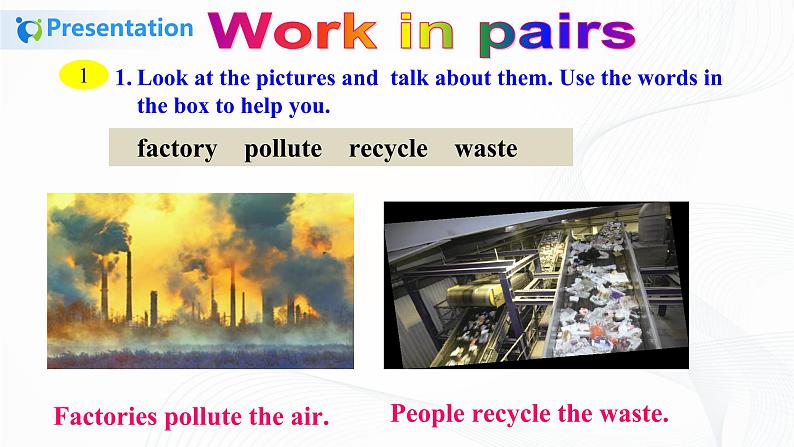 Presentation Work in pairs

1

1. Look at the pictures and talk about them. Use the words in the box to help you.

factory pollute recycle waste

Factories pollute the air.

People recycle the waste.